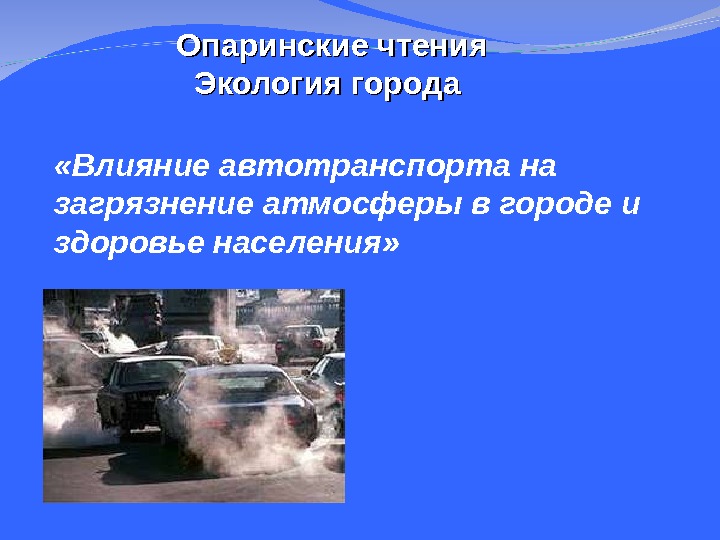 Опаринские чтения
Экология города

«Влияние автотранспорта на загрязнение атмосферы в городе и здоровье населения»